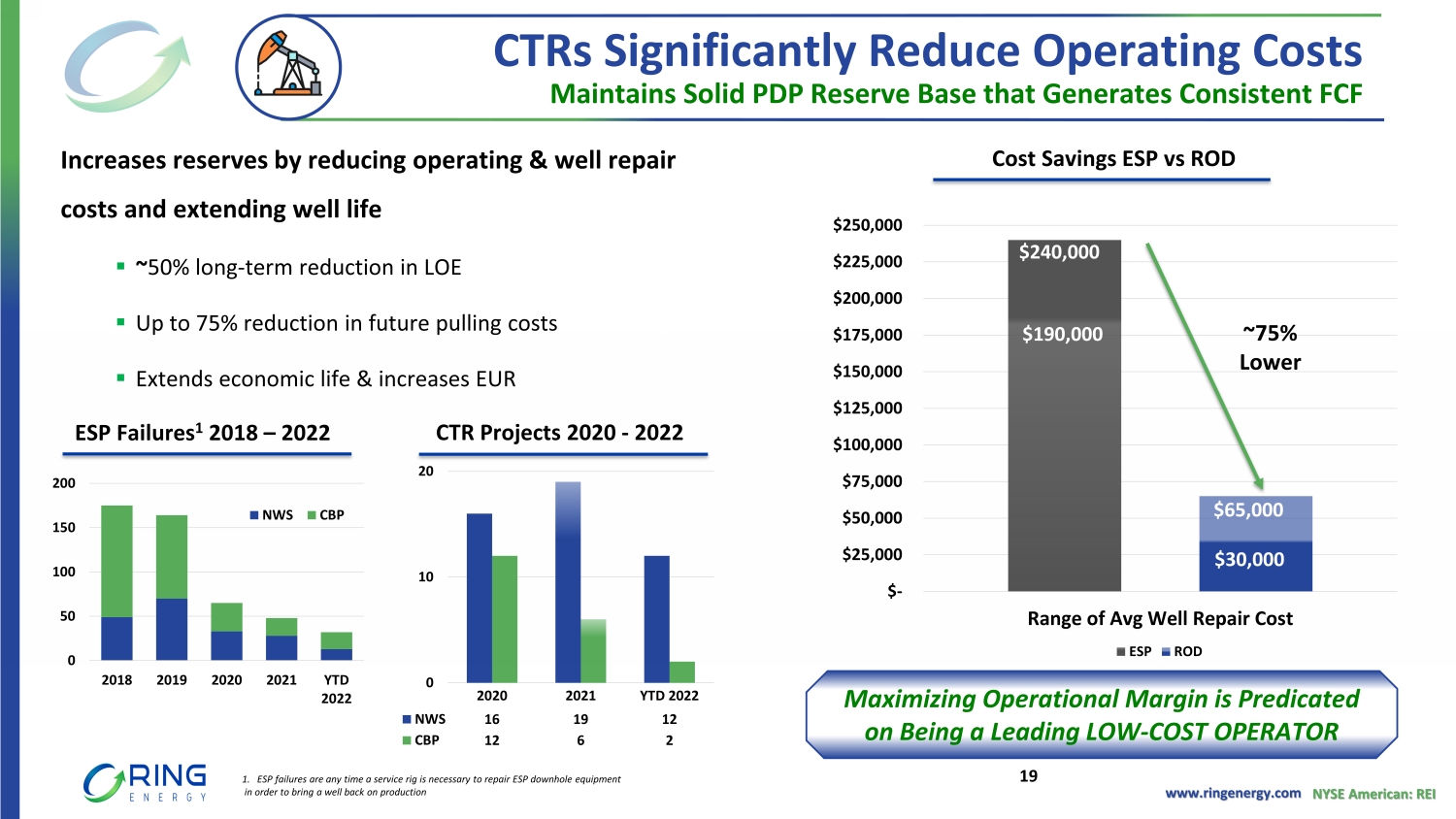 CTRs Significantly Reduce Operating Costs
Maintains Solid PDP Reserve Base that Generates Consistent FCF

Increases reserves by reducing operating & well repair costs and extending well life

▪ ~50% long-term reduction in LOE

▪ Up to 75% reduction in future pulling costs

▪ Extends economic life & increases EUR

ESP Failures$^1$ 2018 – 2022

200
150
100
50
0
NWS CBP
2018 2019 2020 2021 YTD 2022

CTR Projects 2020 - 2022

20
10
0

| | 2020 | 2021 | YTD 2022 |
|---|---|---|---|
| NWS | 16 | 19 | 12 |
| CBP | 12 | 6 | 2 |

Cost Savings ESP vs ROD

$250,000
$225,000
$200,000
$175,000
$150,000
$125,000
$100,000
$75,000
$50,000
$25,000
$-

$240,000
$190,000
~75% Lower
$65,000
$30,000

Range of Avg Well Repair Cost
ESP ROD

Maximizing Operational Margin is Predicated on Being a Leading LOW-COST OPERATOR

RING ENERGY

1. ESP failures are any time a service rig is necessary to repair ESP downhole equipment in order to bring a well back on production

19

www.ringenergy.com NYSE American: REI